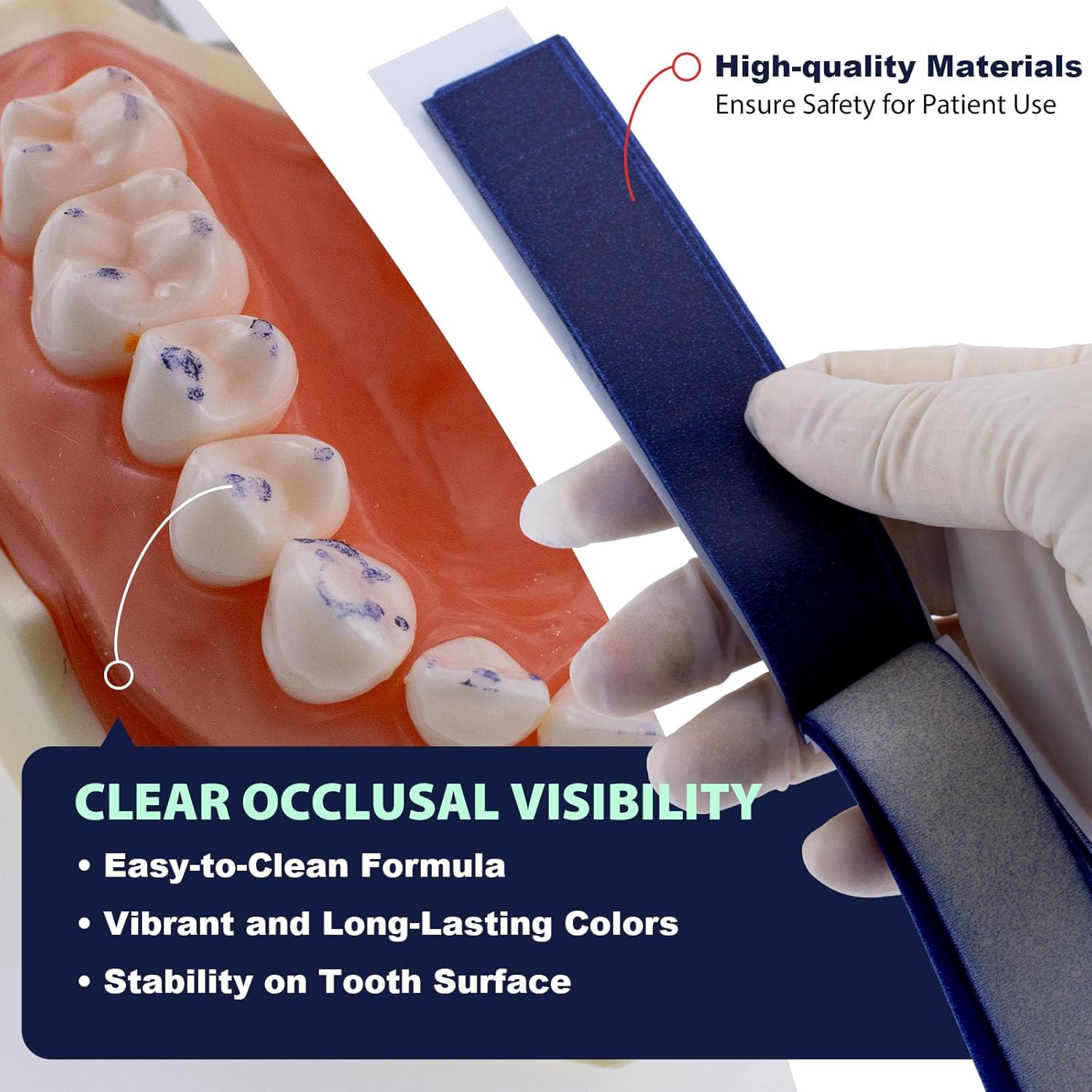 High-quality Materials
Ensure Safety for Patient Use

CLEAR OCCLUSAL VISIBILITY
• Easy-to-Clean Formula
• Vibrant and Long-Lasting Colors
• Stability on Tooth Surface